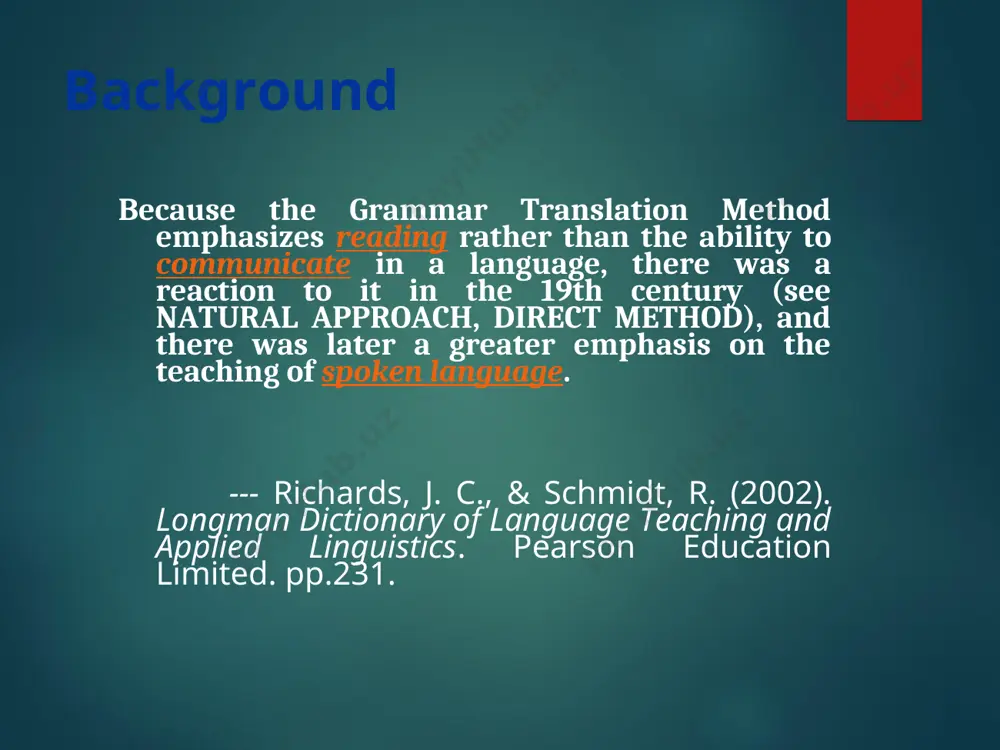 Background

Because the Grammar Translation Method emphasizes reading rather than the ability to communicate in a language, there was a reaction to it in the 19th century (see NATURAL APPROACH, DIRECT METHOD), and there was later a greater emphasis on the teaching of spoken language.

--- Richards, J. C., & Schmidt, R. (2002). Longman Dictionary of Language Teaching and Applied Linguistics. Pearson Education Limited. pp.231.